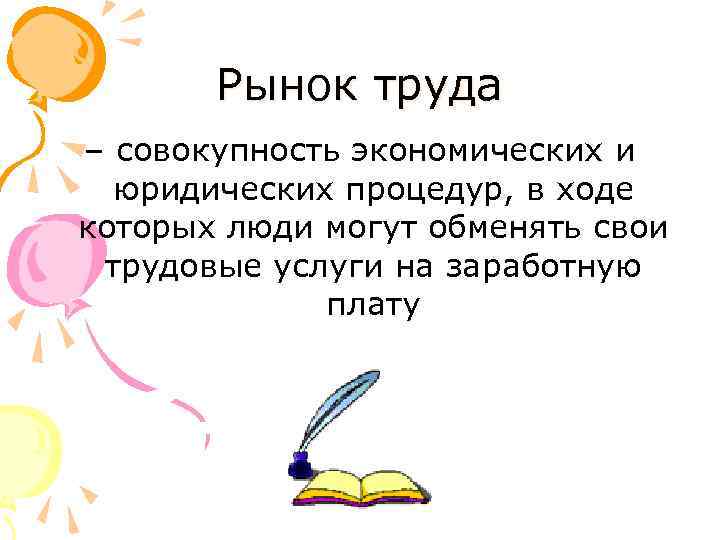 Рынок труда

– совокупность экономических и юридических процедур, в ходе которых люди могут обменять свои трудовые услуги на заработную плату